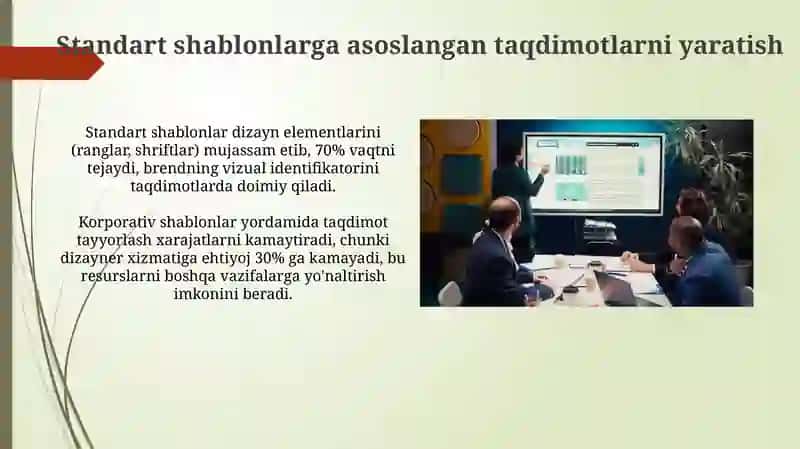 Standart shablonlarga asoslangan taqdimotlarni yaratish

Standart shablonlar dizayn elementlarini (ranglar, shriftlar) mujassam etib, 70% vaqtni tejaydi, brendning vizual identifikatorini taqdimotlarda doimiy qiladi.

Korporativ shablonlar yordamida taqdimot tayyorlash xarajatlarni kamaytiradi, chunki dizayner xizmatiga ehtiyoj 30% ga kamayadi, bu resurslarni boshqa vazifalarga yo'naltirish imkonini beradi.